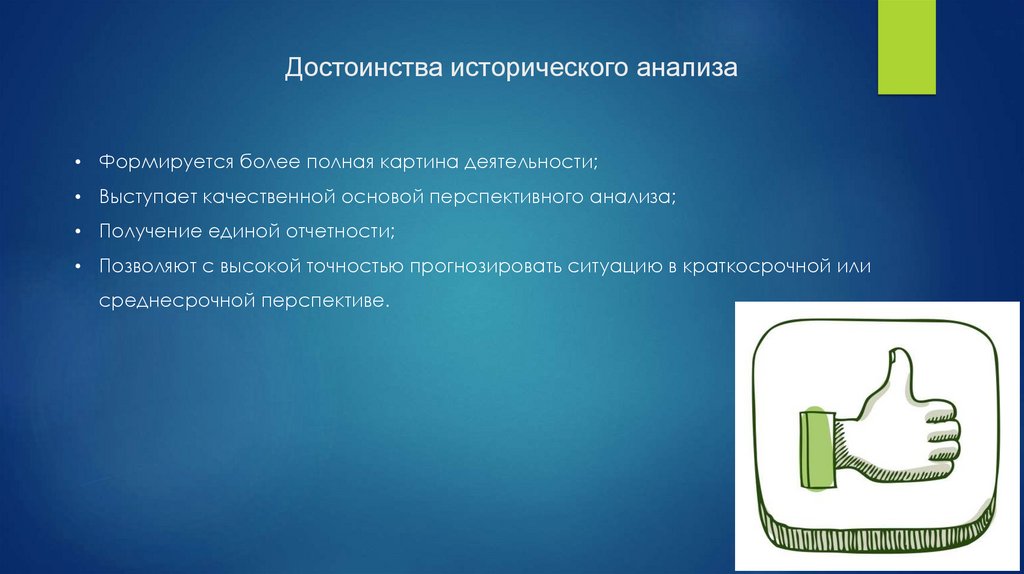 Достоинства исторического анализа

• Формируется более полная картина деятельности;
• Выступает качественной основой перспективного анализа;
• Получение единой отчетности;
• Позволяют с высокой точностью прогнозировать ситуацию в краткосрочной или среднесрочной перспективе.